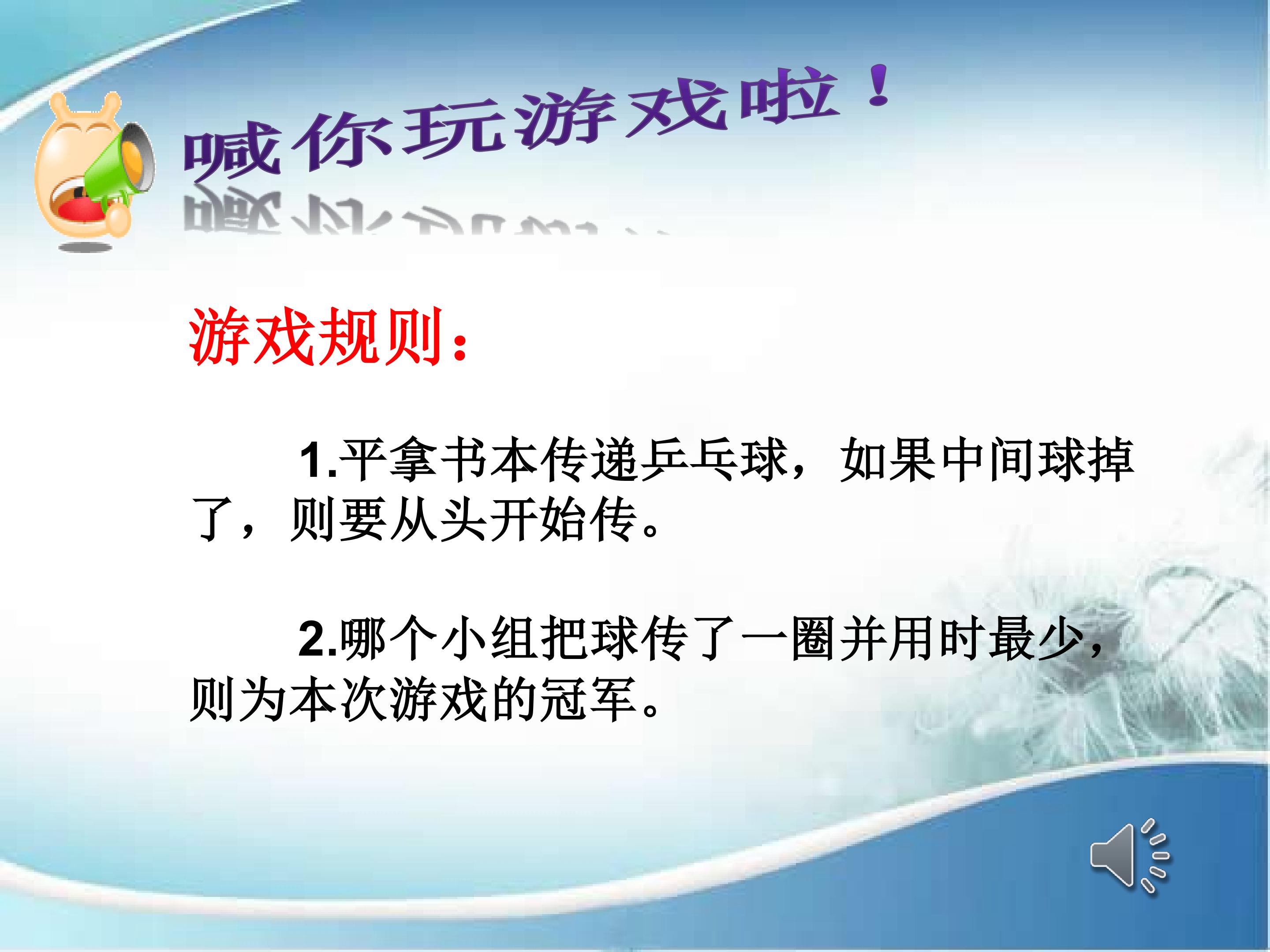 喊你玩游戏啦！

游戏规则：

1.平拿书本传递乒乓球，如果中间球掉了，则要从头开始传。

2.哪个小组把球传了一圈并用时最少，则为本次游戏的冠军。